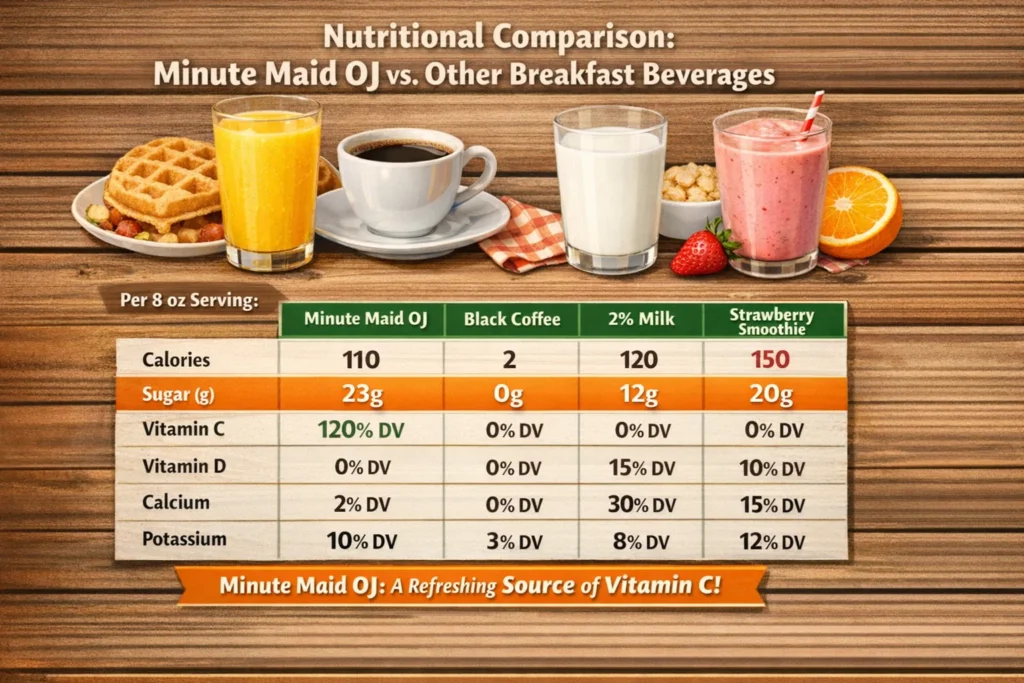 Nutritional Comparison:
Minute Maid OJ vs. Other Breakfast Beverages

Per 8 oz Serving:

| | Minute Maid OJ | Black Coffee | 2% Milk | Strawberry Smoothie |
|---|---|---|---|---|
| Calories | 110 | 2 | 120 | 150 |
| Sugar (g) | 23g | 0g | 12g | 20g |
| Vitamin C | 120% DV | 0% DV | 0% DV | 0% DV |
| Vitamin D | 0% DV | 0% DV | 15% DV | 10% DV |
| Calcium | 2% DV | 0% DV | 30% DV | 15% DV |
| Potassium | 10% DV | 3% DV | 8% DV | 12% DV |

Minute Maid OJ: A Refreshing Source of Vitamin C!